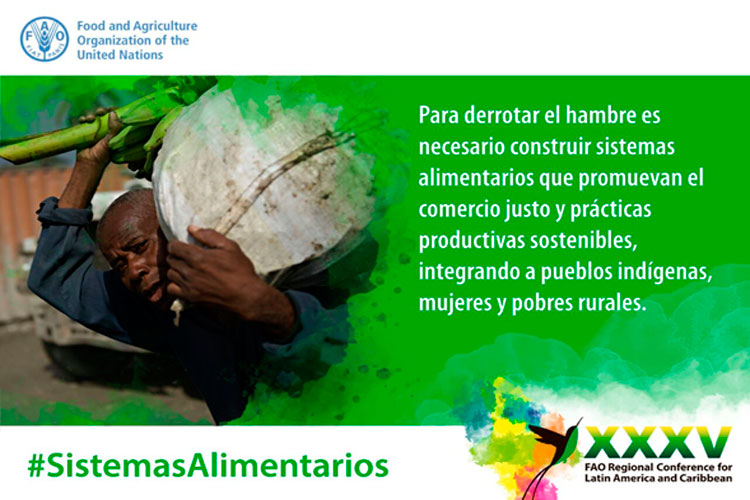 FAO FIAT PANIS

Food and Agriculture Organization of the United Nations

Para derrotar el hambre es necesario construir sistemas alimentarios que promuevan el comercio justo y prácticas productivas sostenibles, integrando a pueblos indígenas, mujeres y pobres rurales.

#SistemasAlimentarios

XXXV
FAO Regional Conference for Latin America and Caribbean